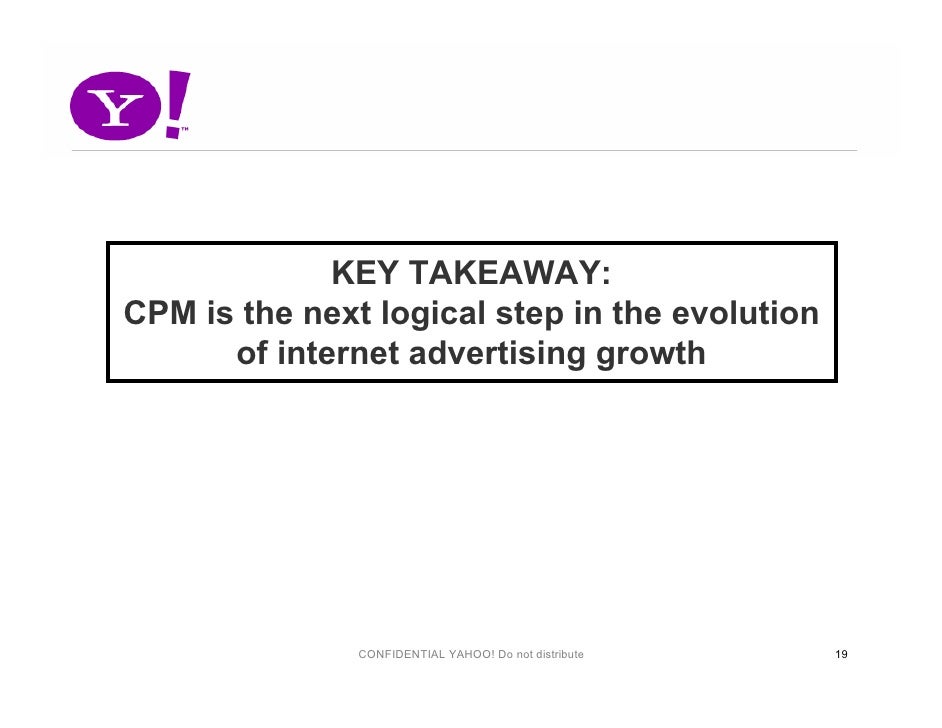 Y!™

KEY TAKEAWAY:
CPM is the next logical step in the evolution of internet advertising growth

CONFIDENTIAL YAHOO! Do not distribute

19